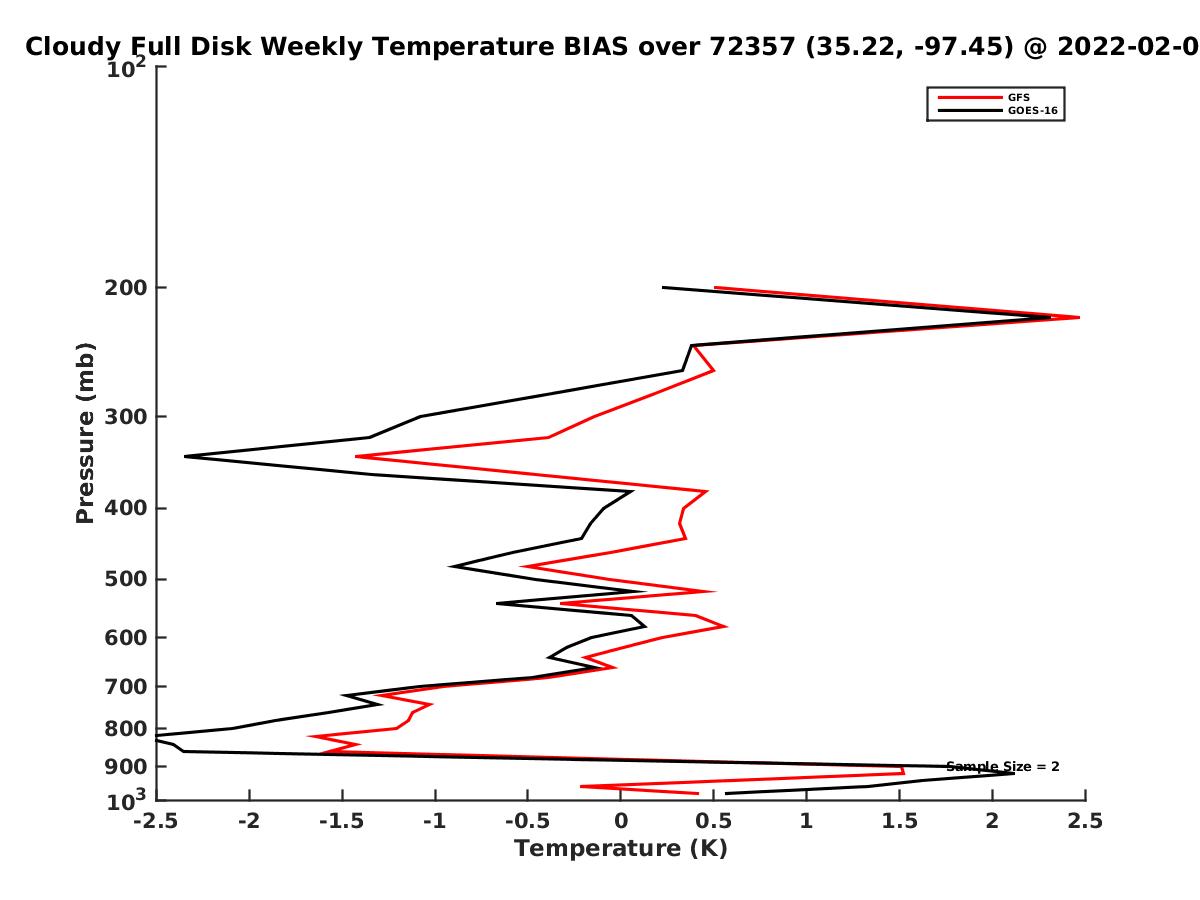 Cloudy Full Disk Weekly Temperature BIAS over 72357 (35.22, -97.45) @ 2022-02-0

GFS
GOES-16

Pressure (mb)

$10^2$
200
300
400
500
600
700
800
900
$10^3$

Sample Size = 2

-2.5
-2
-1.5
-1
-0.5
0
0.5
1
1.5
2
2.5

Temperature (K)